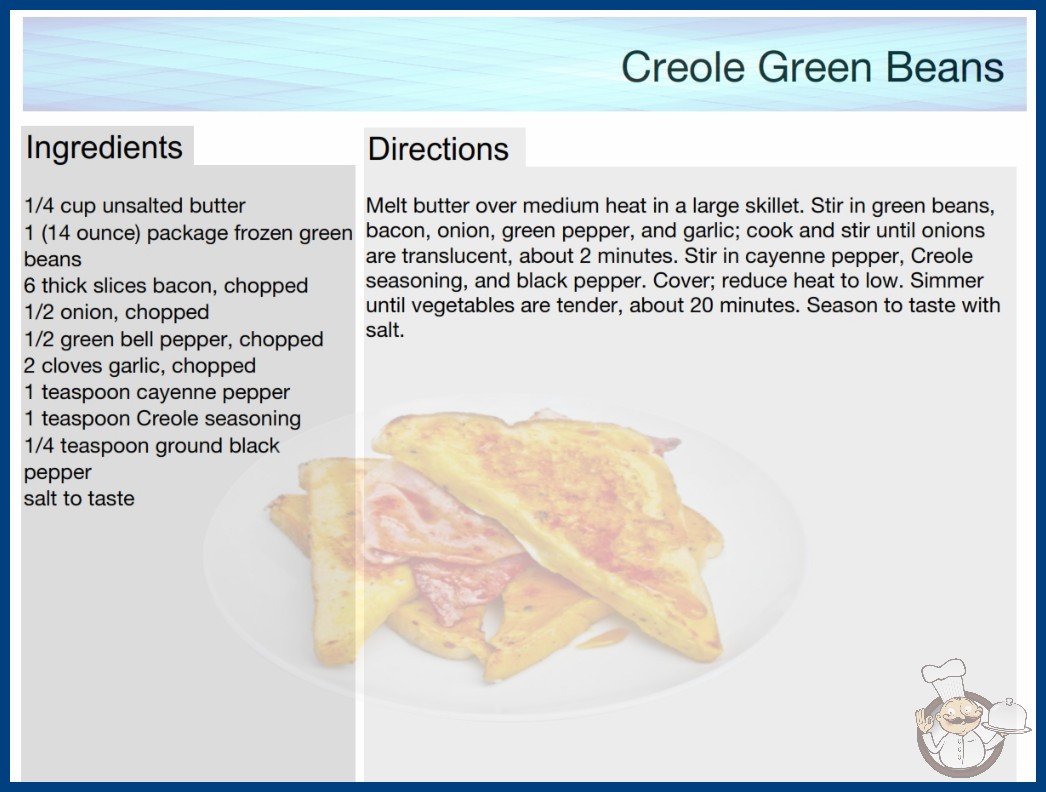 Creole Green Beans

Ingredients

1/4 cup unsalted butter
1 (14 ounce) package frozen green beans
6 thick slices bacon, chopped
1/2 onion, chopped
1/2 green bell pepper, chopped
2 cloves garlic, chopped
1 teaspoon cayenne pepper
1 teaspoon Creole seasoning
1/4 teaspoon ground black pepper
salt to taste

Directions

Melt butter over medium heat in a large skillet. Stir in green beans, bacon, onion, green pepper, and garlic; cook and stir until onions are translucent, about 2 minutes. Stir in cayenne pepper, Creole seasoning, and black pepper. Cover; reduce heat to low. Simmer until vegetables are tender, about 20 minutes. Season to taste with salt.